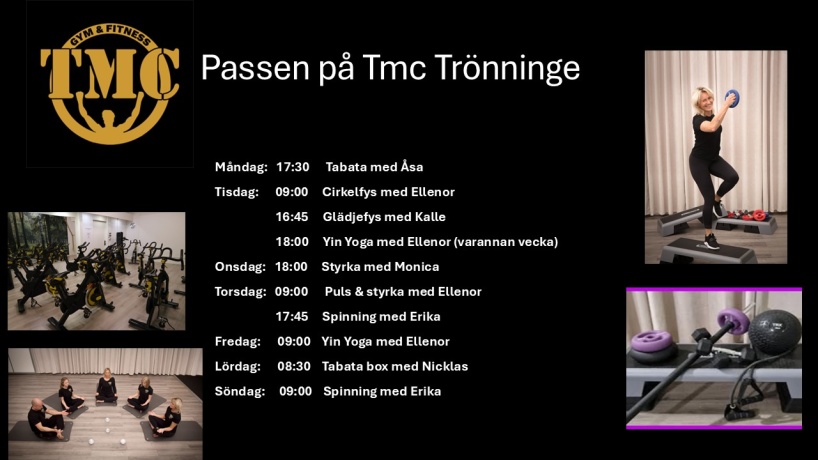 GYM & FITNESS
TMC

Passen på Tmc Trönninge

Måndag: 17:30 Tabata med Åsa
Tisdag: 09:00 Cirkelfys med Ellenor
16:45 Glädjefys med Kalle
18:00 Yin Yoga med Ellenor (varannan vecka)
Onsdag: 18:00 Styrka med Monica
Torsdag: 09:00 Puls & styrka med Ellenor
17:45 Spinning med Erika
Fredag: 09:00 Yin Yoga med Ellenor
Lördag: 08:30 Tabata box med Nicklas
Söndag: 09:00 Spinning med Erika